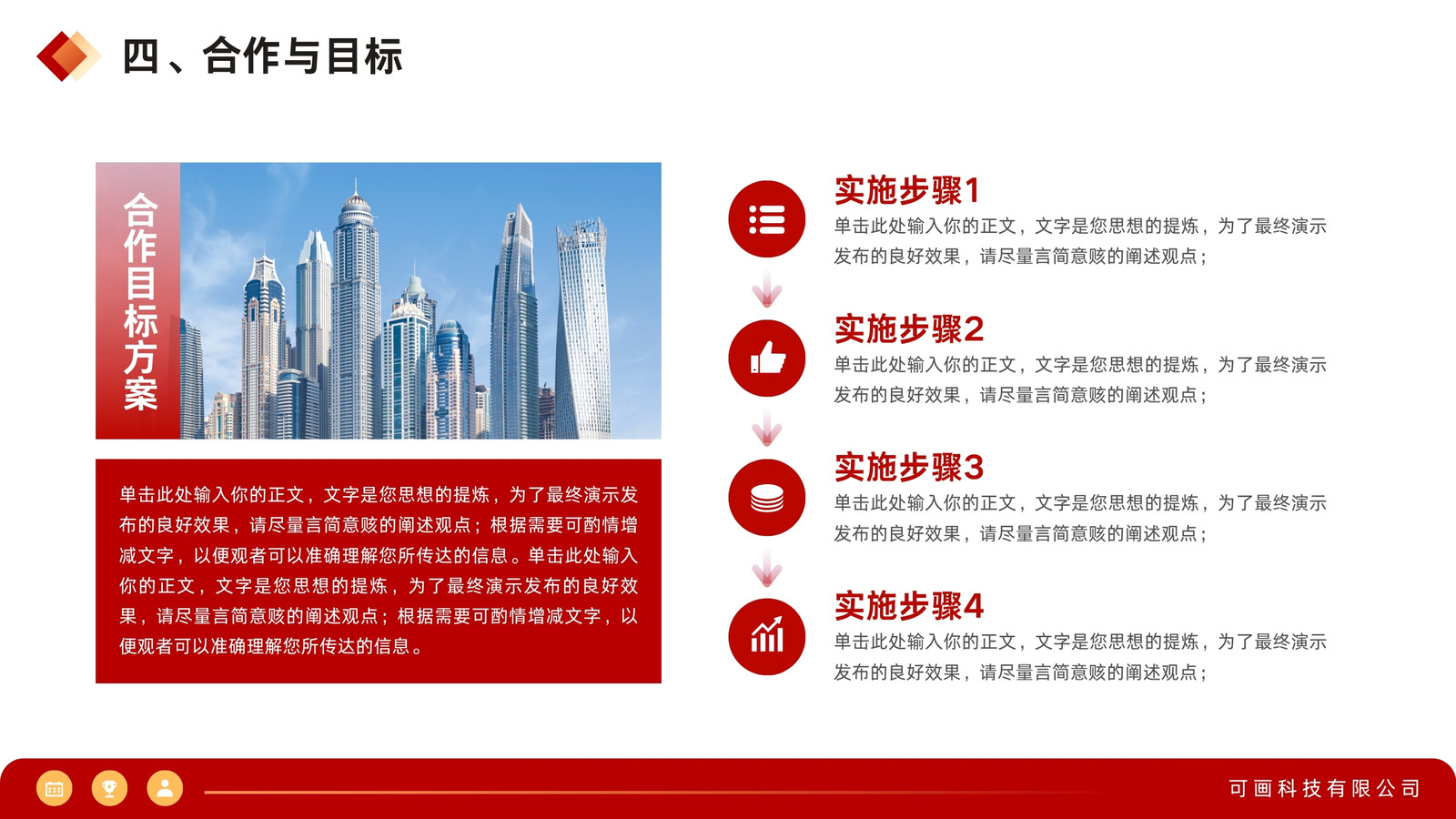 四、合作与目标

合作目标方案

单击此处输入你的正文，文字是您思想的提炼，为了最终演示发布的良好效果，请尽量言简意赅的阐述观点；根据需要可酌情增减文字，以便观者可以准确理解您所传达的信息。单击此处输入你的正文，文字是您思想的提炼，为了最终演示发布的良好效果，请尽量言简意赅的阐述观点；根据需要可酌情增减文字，以便观者可以准确理解您所传达的信息。

实施步骤1
单击此处输入你的正文，文字是您思想的提炼，为了最终演示发布的良好效果，请尽量言简意赅的阐述观点；

实施步骤2
单击此处输入你的正文，文字是您思想的提炼，为了最终演示发布的良好效果，请尽量言简意赅的阐述观点；

实施步骤3
单击此处输入你的正文，文字是您思想的提炼，为了最终演示发布的良好效果，请尽量言简意赅的阐述观点；

实施步骤4
单击此处输入你的正文，文字是您思想的提炼，为了最终演示发布的良好效果，请尽量言简意赅的阐述观点；

可画科技有限公司